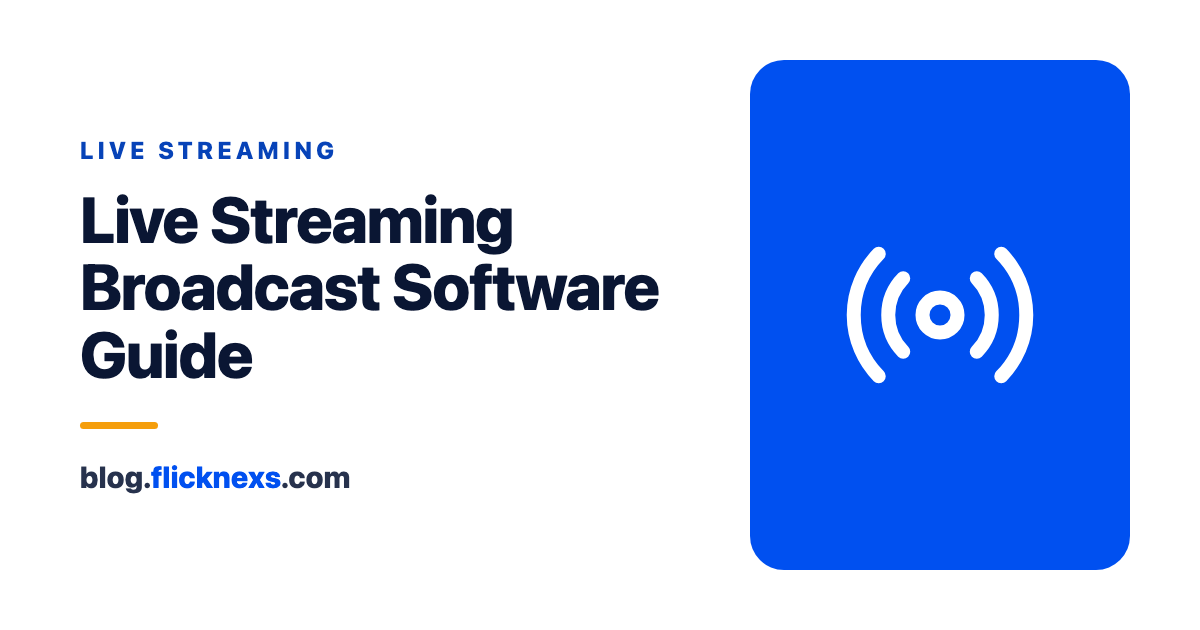 LIVE STREAMING

Live Streaming Broadcast Software Guide

blog.flicknexs.com